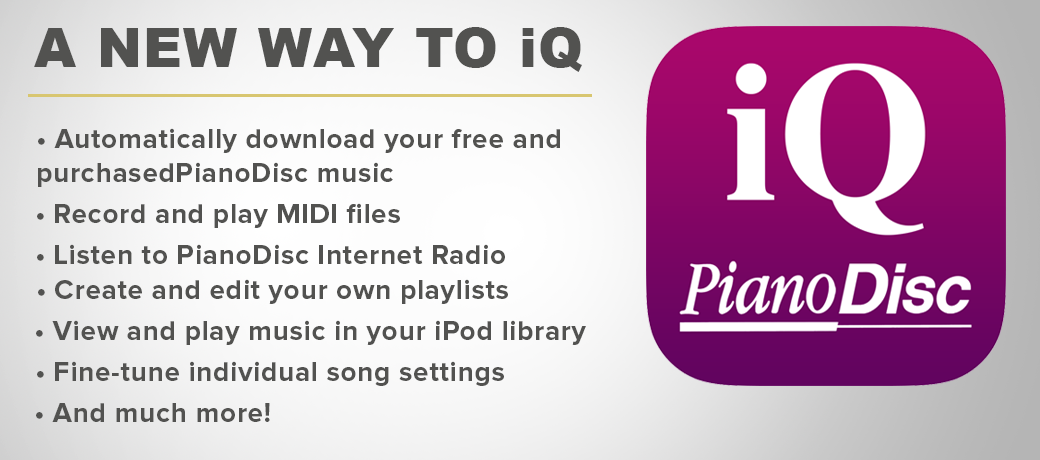 A NEW WAY TO iQ

• Automatically download your free and purchasedPianoDisc music
• Record and play MIDI files
• Listen to PianoDisc Internet Radio
• Create and edit your own playlists
• View and play music in your iPod library
• Fine-tune individual song settings
• And much more!

iQ
PianoDisc